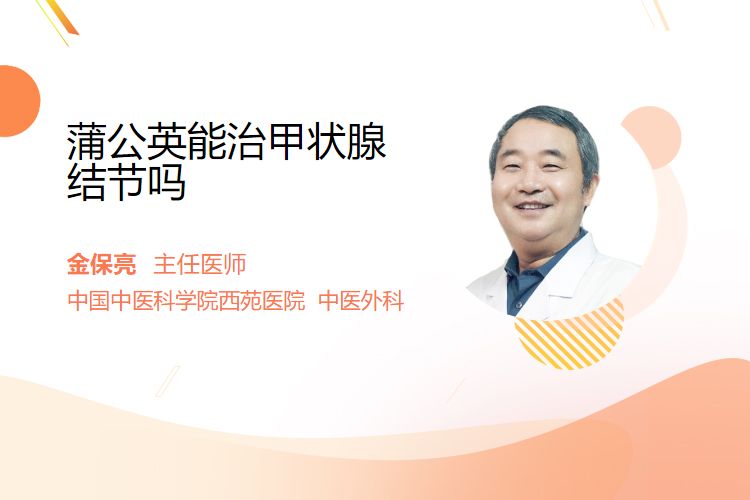 蒲公英能治甲状腺结节吗

金保亮 主任医师

中国中医科学院西苑医院 中医外科